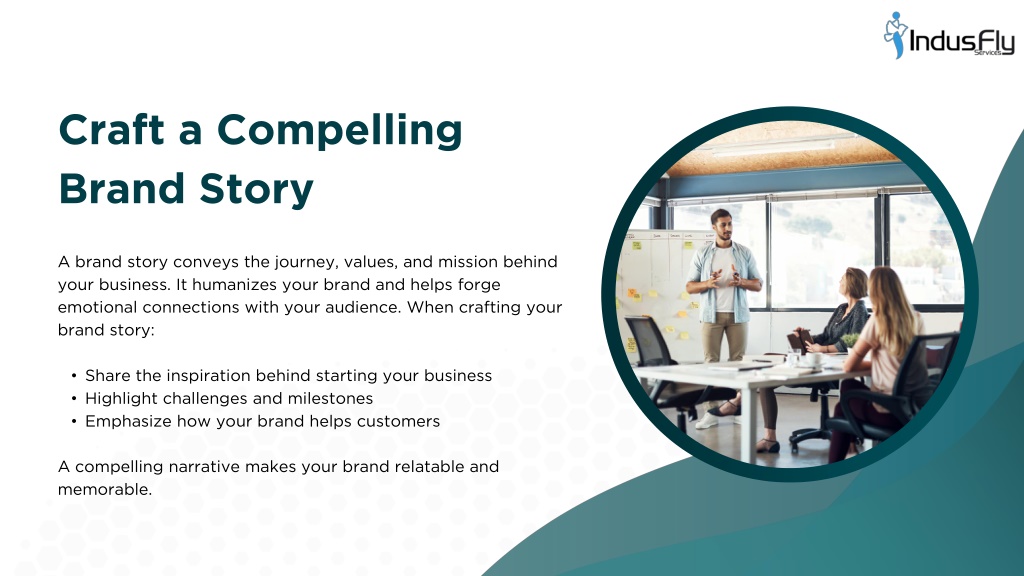 IndusFly
Services

Craft a Compelling Brand Story

A brand story conveys the journey, values, and mission behind your business. It humanizes your brand and helps forge emotional connections with your audience. When crafting your brand story:

• Share the inspiration behind starting your business
• Highlight challenges and milestones
• Emphasize how your brand helps customers

A compelling narrative makes your brand relatable and memorable.